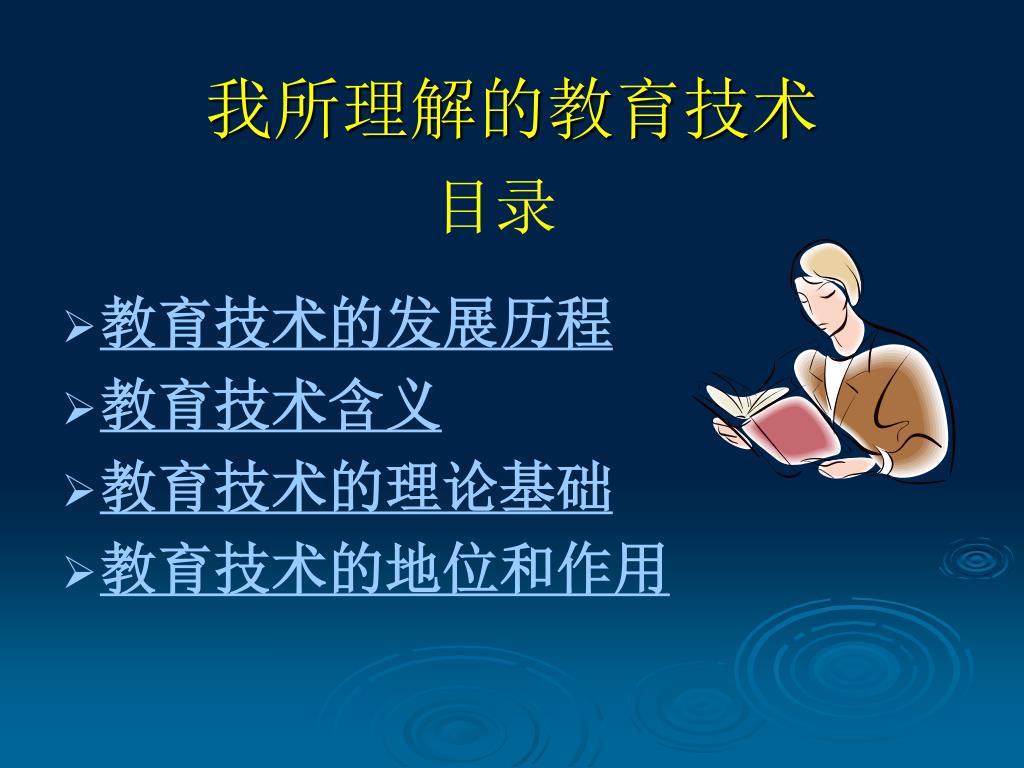 我所理解的教育技术

目录

➢教育技术的发展历程
➢教育技术含义
➢教育技术的理论基础
➢教育技术的地位和作用